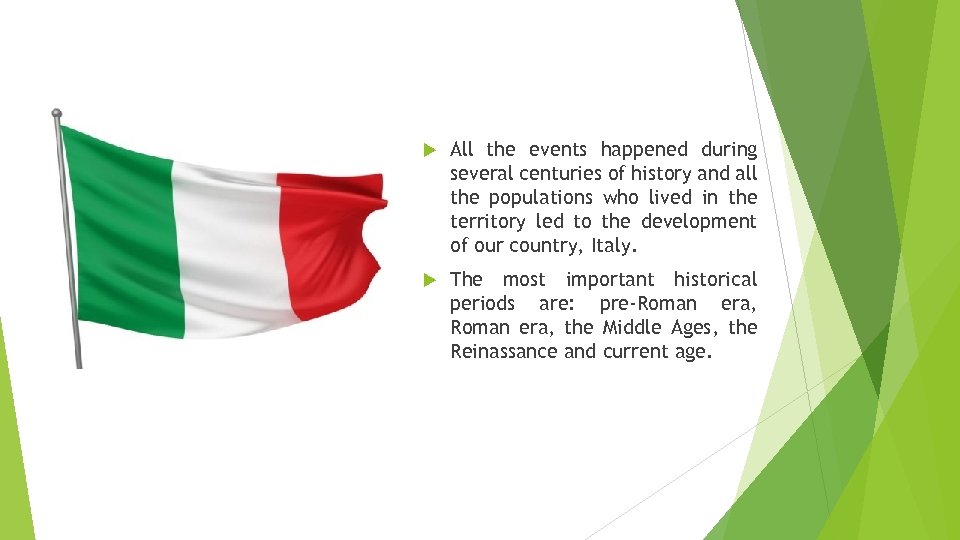 All the events happened during several centuries of history and all the populations who lived in the territory led to the development of our country, Italy.

The most important historical periods are: pre-Roman era, Roman era, the Middle Ages, the Reinassance and current age.